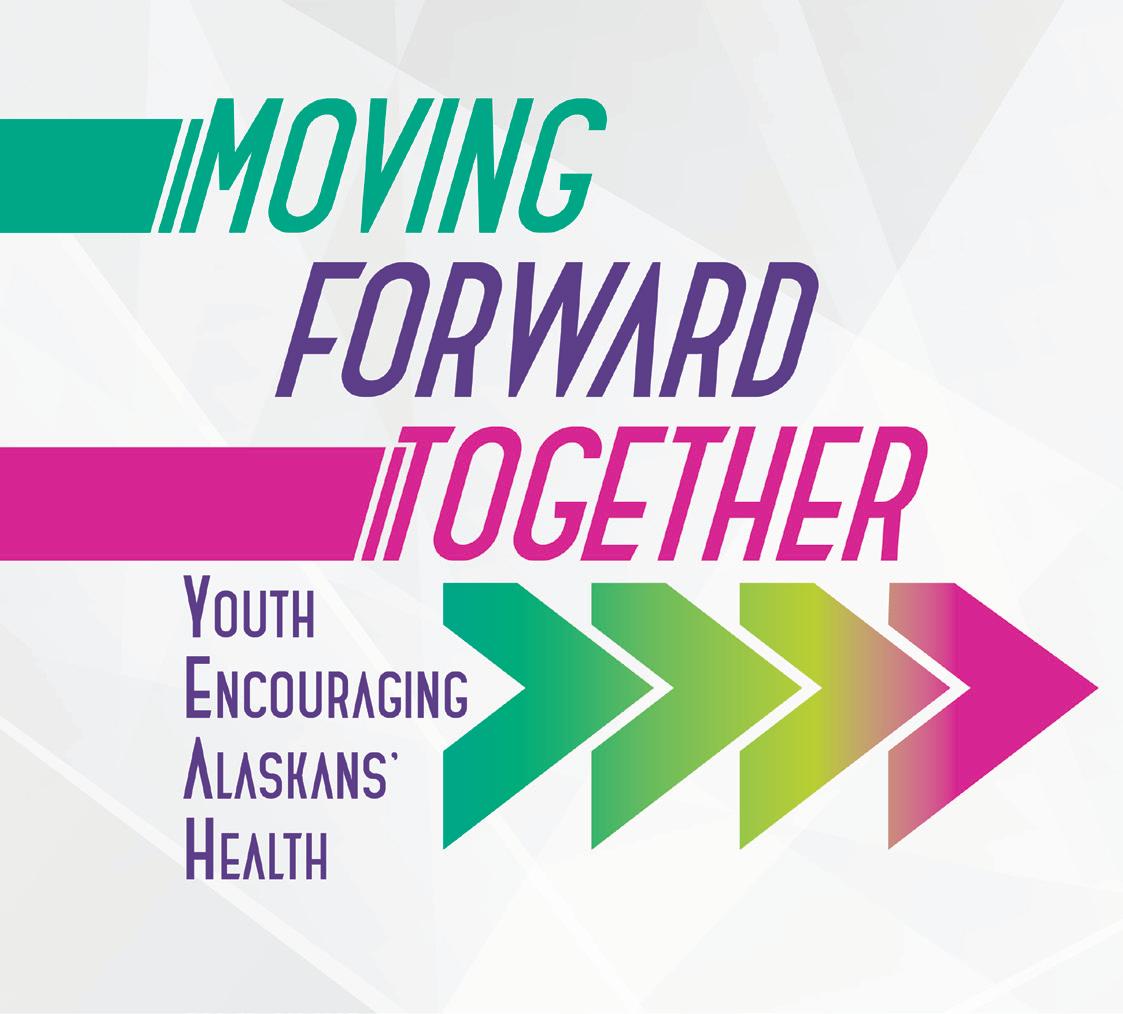 MOVING
FORWARD
TOGETHER

YOUTH
ENCOURAGING
ALASKANS'
HEALTH